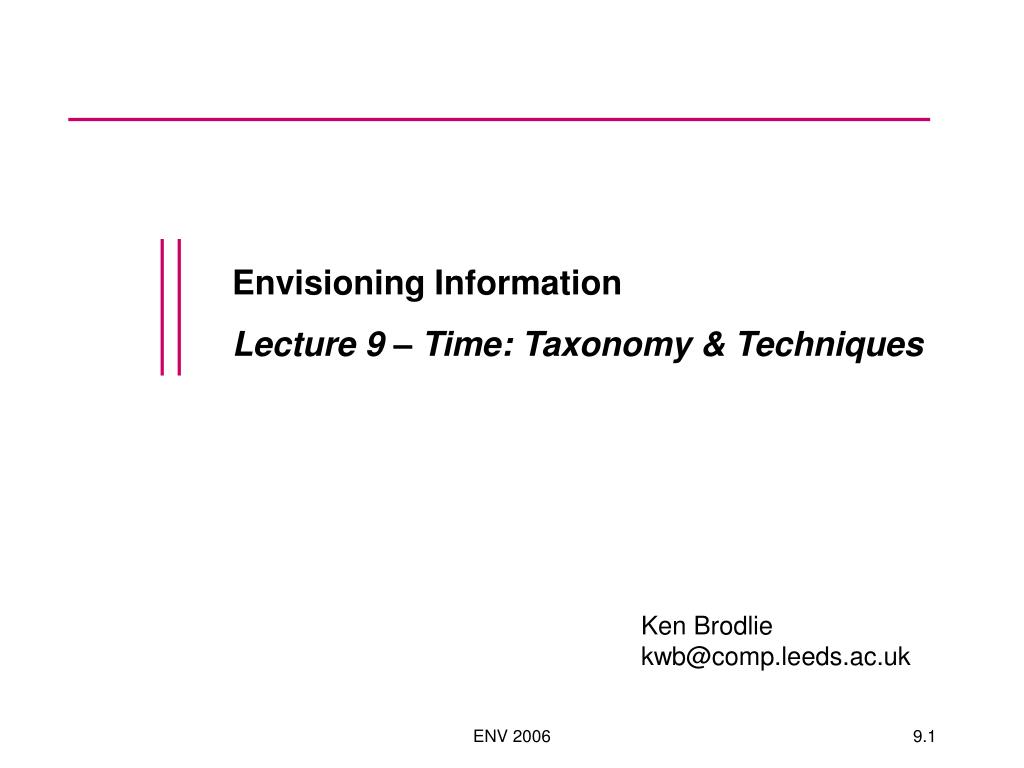 Envisioning Information

Lecture 9 – Time: Taxonomy & Techniques

Ken Brodlie
kwb@comp.leeds.ac.uk

ENV 2006

9.1